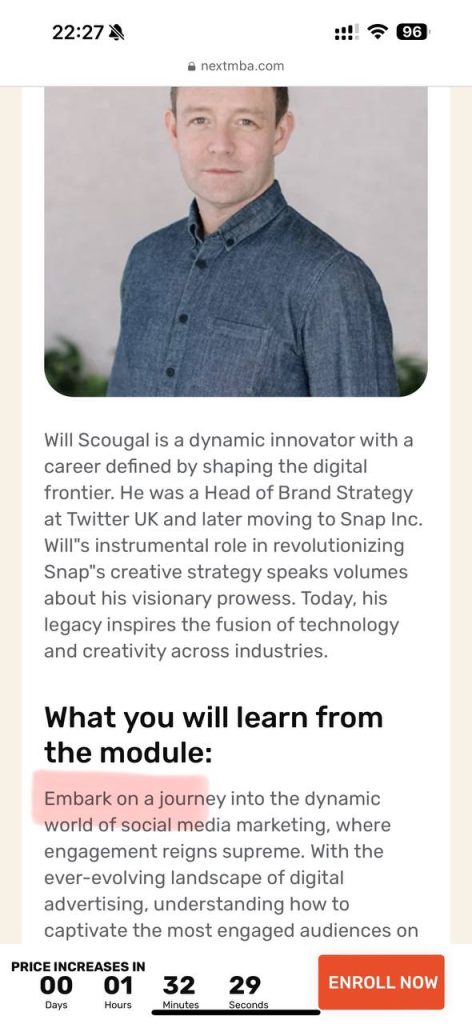 22:27 96

nextmba.com

Will Scougal is a dynamic innovator with a career defined by shaping the digital frontier. He was a Head of Brand Strategy at Twitter UK and later moving to Snap Inc. Will"s instrumental role in revolutionizing Snap"s creative strategy speaks volumes about his visionary prowess. Today, his legacy inspires the fusion of technology and creativity across industries.

What you will learn from the module:

Embark on a journey into the dynamic world of social media marketing, where engagement reigns supreme. With the ever-evolving landscape of digital advertising, understanding how to captivate the most engaged audiences on

PRICE INCREASES IN
00 Days 01 Hours 32 Minutes 29 Seconds

ENROLL NOW